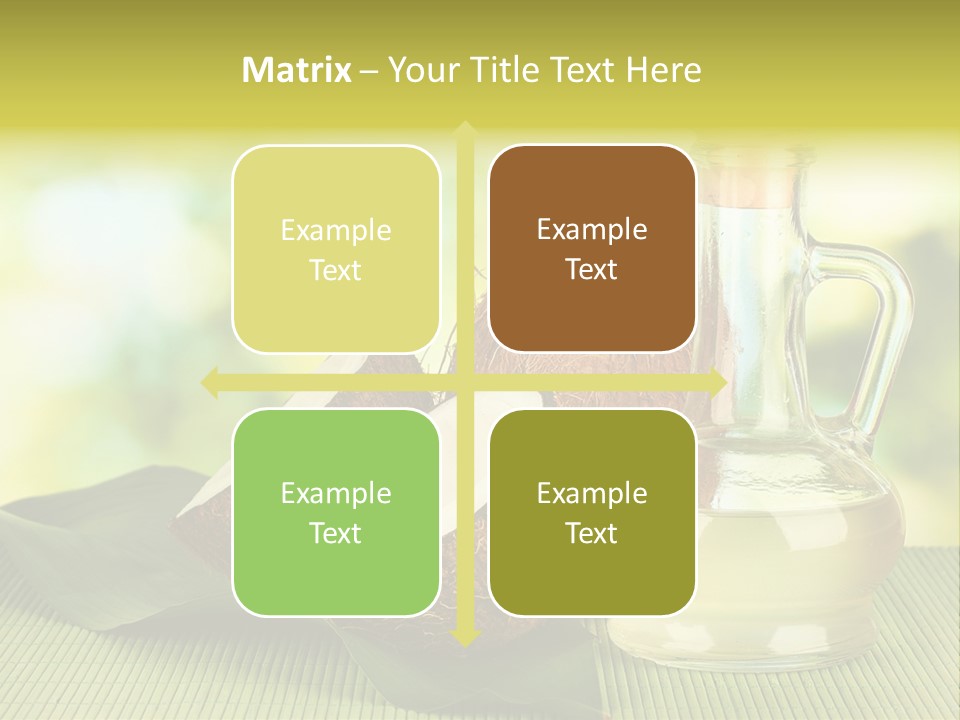 Matrix – Your Title Text Here

Example Text

Example Text

Example Text

Example Text